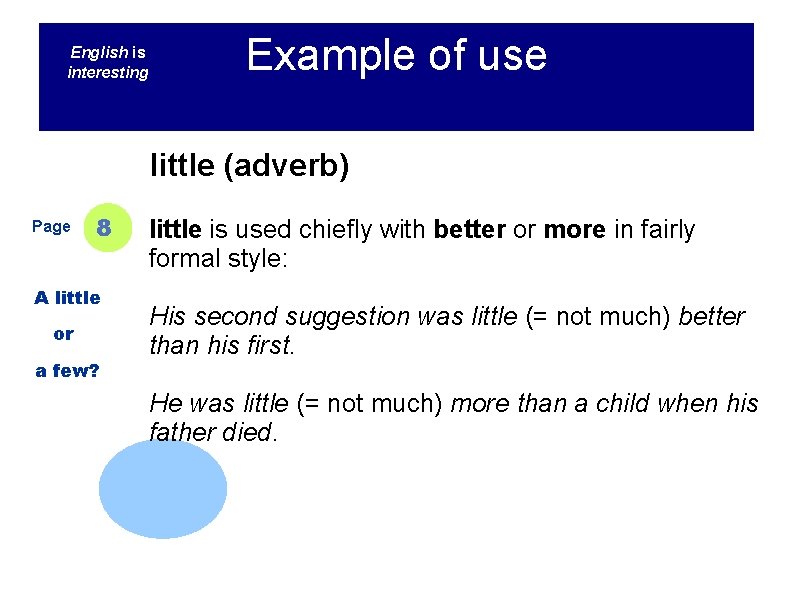 English is interesting

Example of use

little (adverb)

Page 8

A little or a few?

little is used chiefly with better or more in fairly formal style:

His second suggestion was little (= not much) better than his first.

He was little (= not much) more than a child when his father died.